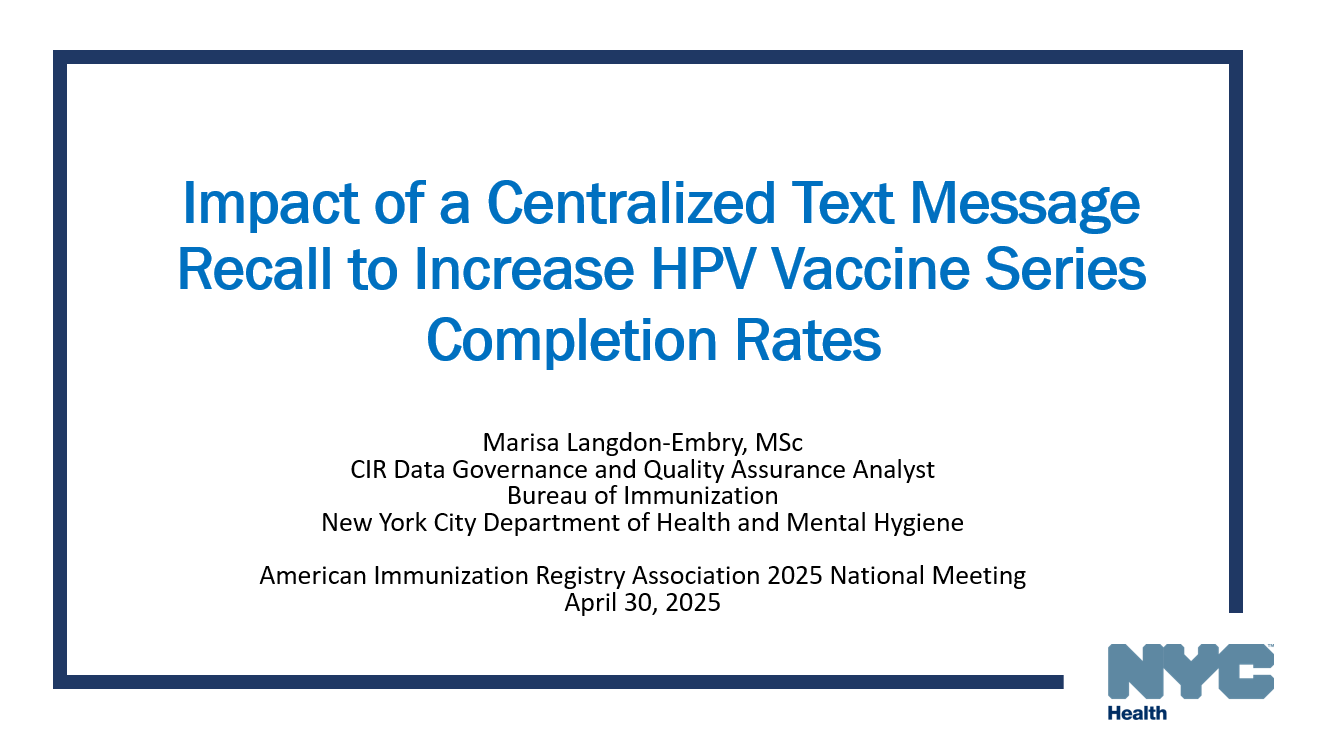 Impact of a Centralized Text Message Recall to Increase HPV Vaccine Series Completion Rates

Marisa Langdon-Embry, MSc
CIR Data Governance and Quality Assurance Analyst
Bureau of Immunization
New York City Department of Health and Mental Hygiene

American Immunization Registry Association 2025 National Meeting
April 30, 2025

NYC
Health